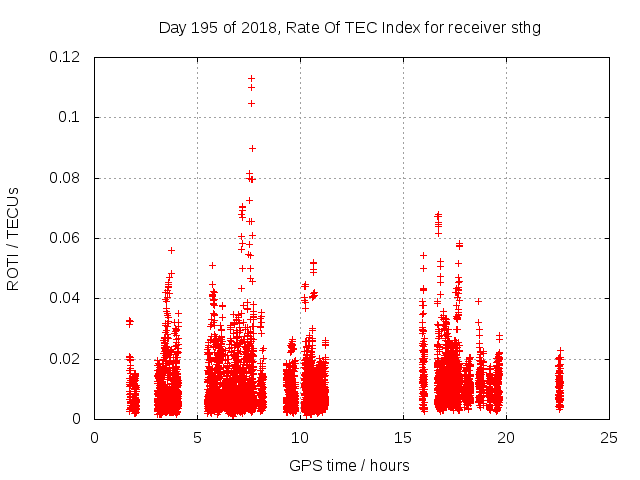 Day 195 of 2018, Rate Of TEC Index for receiver sthg

ROTI / TECUs

0.12
0.1
0.08
0.06
0.04
0.02
0

0
5
10
15
20
25

GPS time / hours